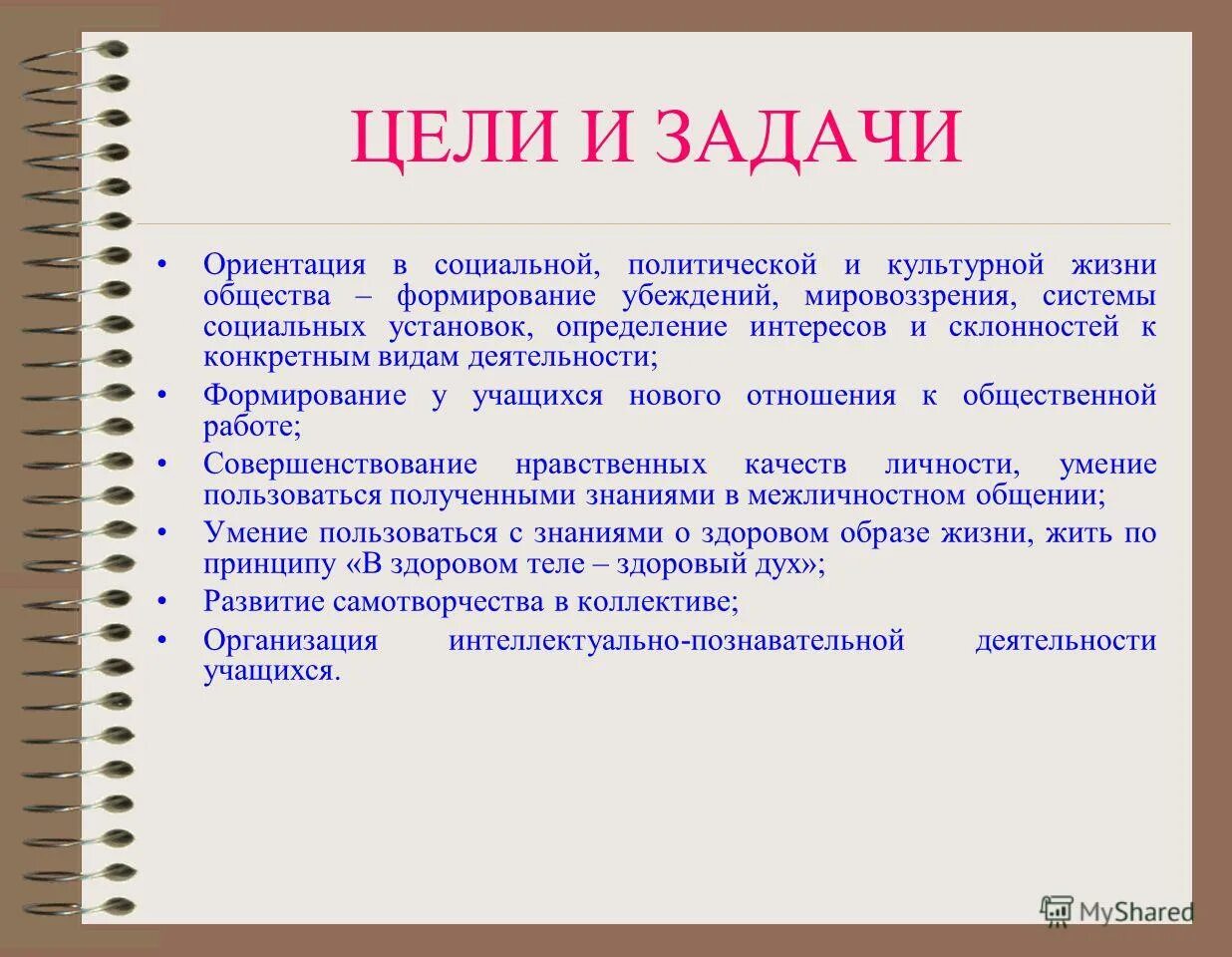 ЦЕЛИ И ЗАДАЧИ

• Ориентация в социальной, политической и культурной жизни общества – формирование убеждений, мировоззрения, системы социальных установок, определение интересов и склонностей к конкретным видам деятельности;

• Формирование у учащихся нового отношения к общественной работе;

• Совершенствование нравственных качеств личности, умение пользоваться полученными знаниями в межличностном общении;

• Умение пользоваться с знаниями о здоровом образе жизни, жить по принципу «В здоровом теле – здоровый дух»;

• Развитие самотворчества в коллективе;

• Организация интеллектуально-познавательной деятельности учащихся.

MyShared